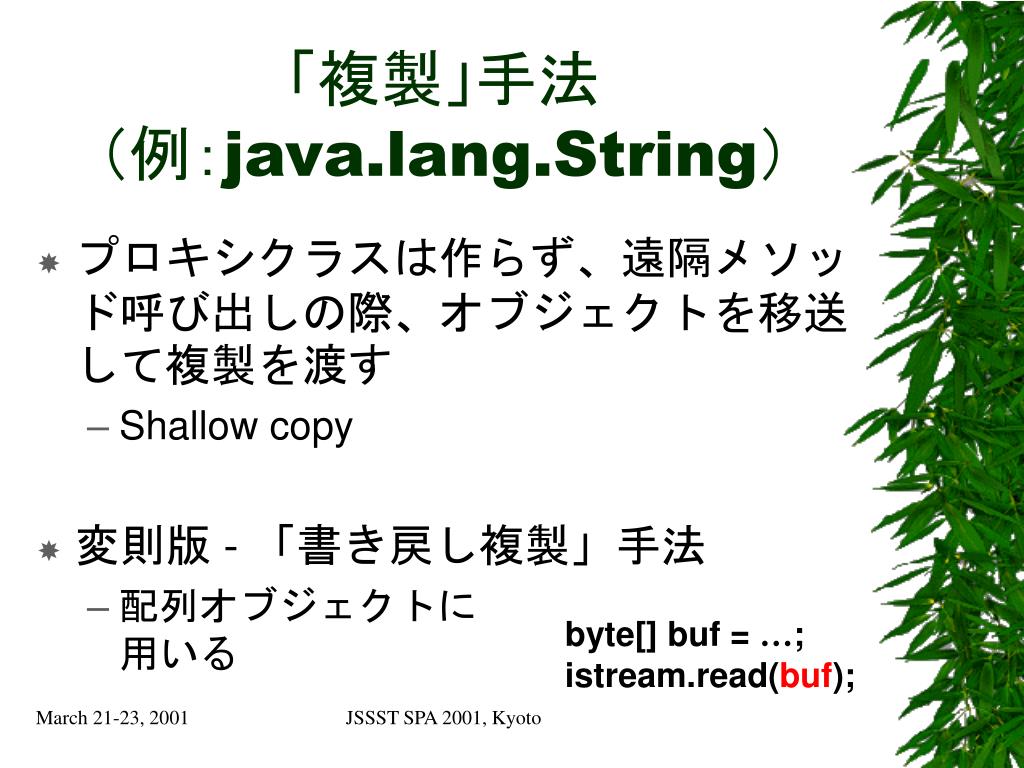 「複製」手法
（例：java.lang.String）

プロキシクラスは作らず、遠隔メソッド呼び出しの際、オブジェクトを移送して複製を渡す

– Shallow copy

変則版 - 「書き戻し複製」手法

– 配列オブジェクトに用いる

byte[] buf = …;
istream.read(buf);

March 21-23, 2001

JSSST SPA 2001, Kyoto